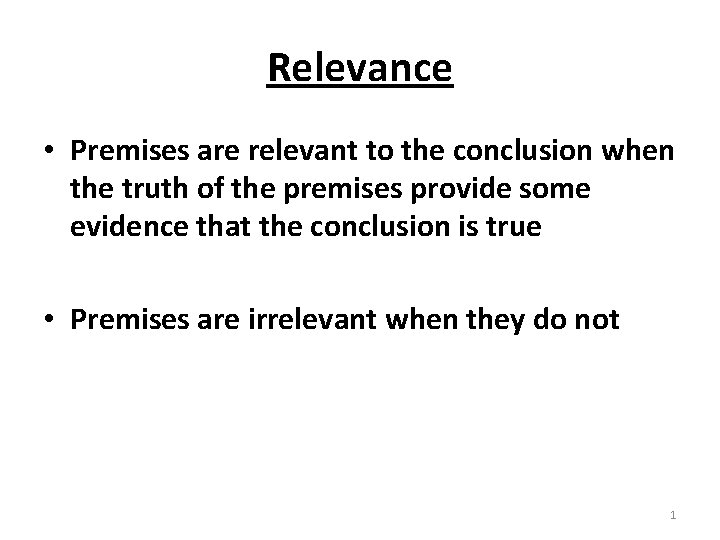 Relevance

• Premises are relevant to the conclusion when the truth of the premises provide some evidence that the conclusion is true

• Premises are irrelevant when they do not

1